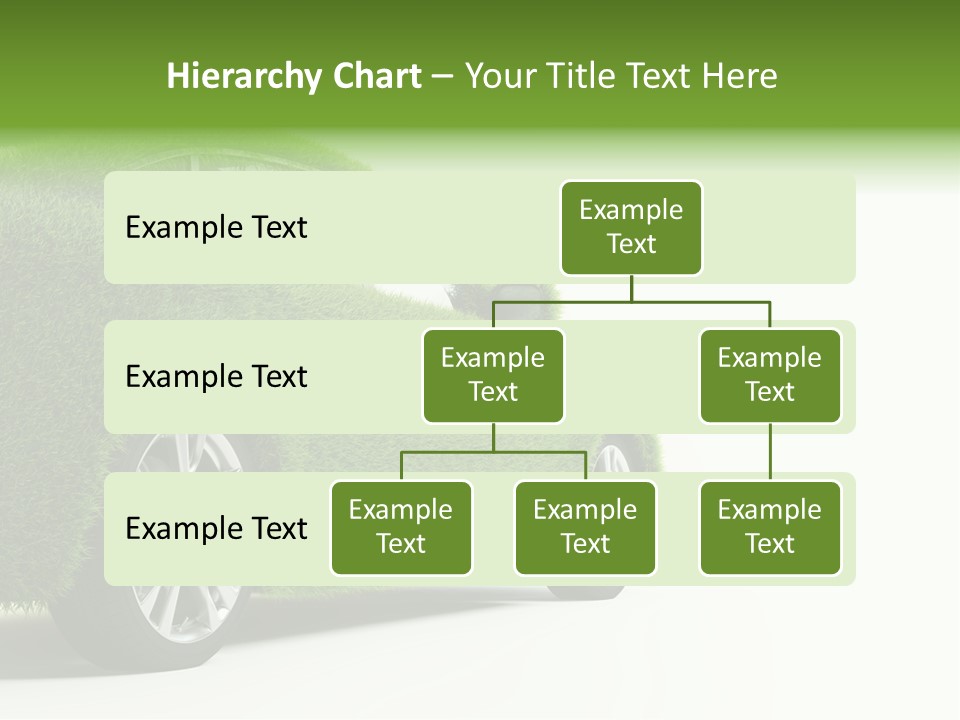 Hierarchy Chart – Your Title Text Here

Example Text

Example Text

Example Text

Example Text

Example Text

Example Text

Example Text

Example Text

Example Text